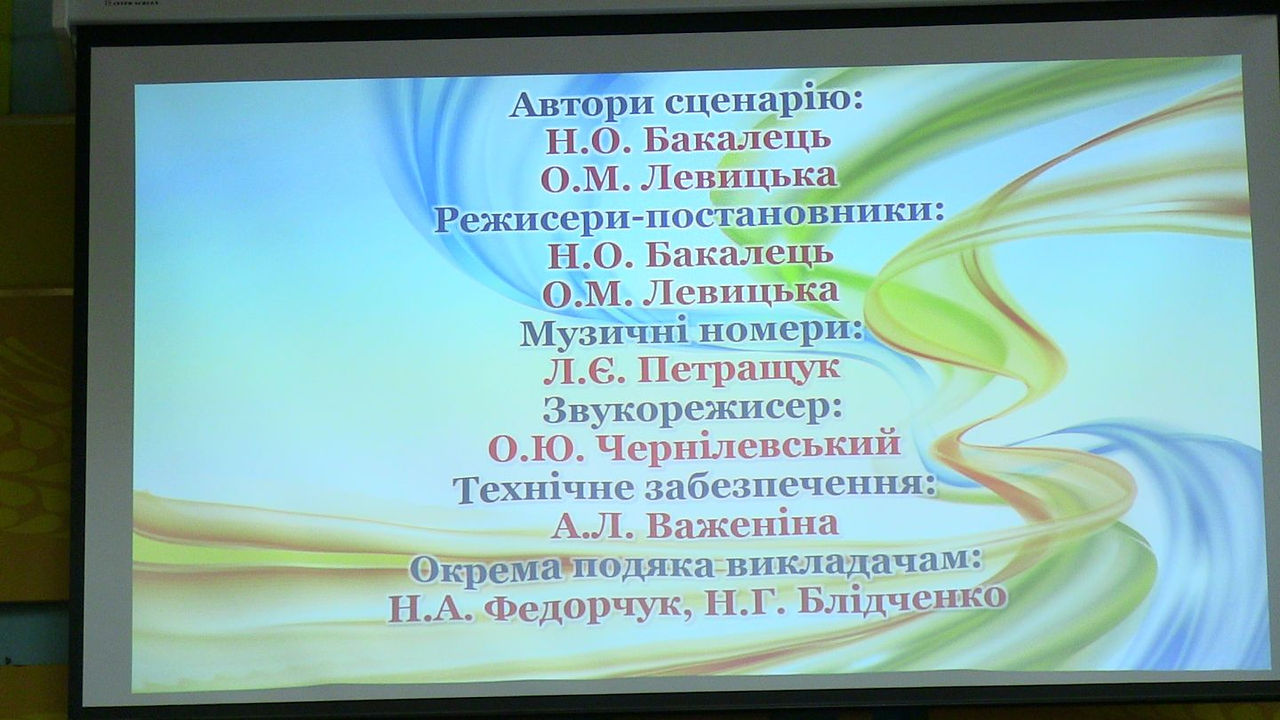 Автори сценарію:
Н.О. Бакалець
О.М. Левицька
Режисери-постановники:
Н.О. Бакалець
О.М. Левицька
Музичні номери:
Л.Є. Петращук
Звукорежисер:
О.Ю. Чернілевський
Технічне забезпечення:
А.Л. Важеніна
Окрема подяка викладачам:
Н.А. Федорчук, Н.Г. Блідченко